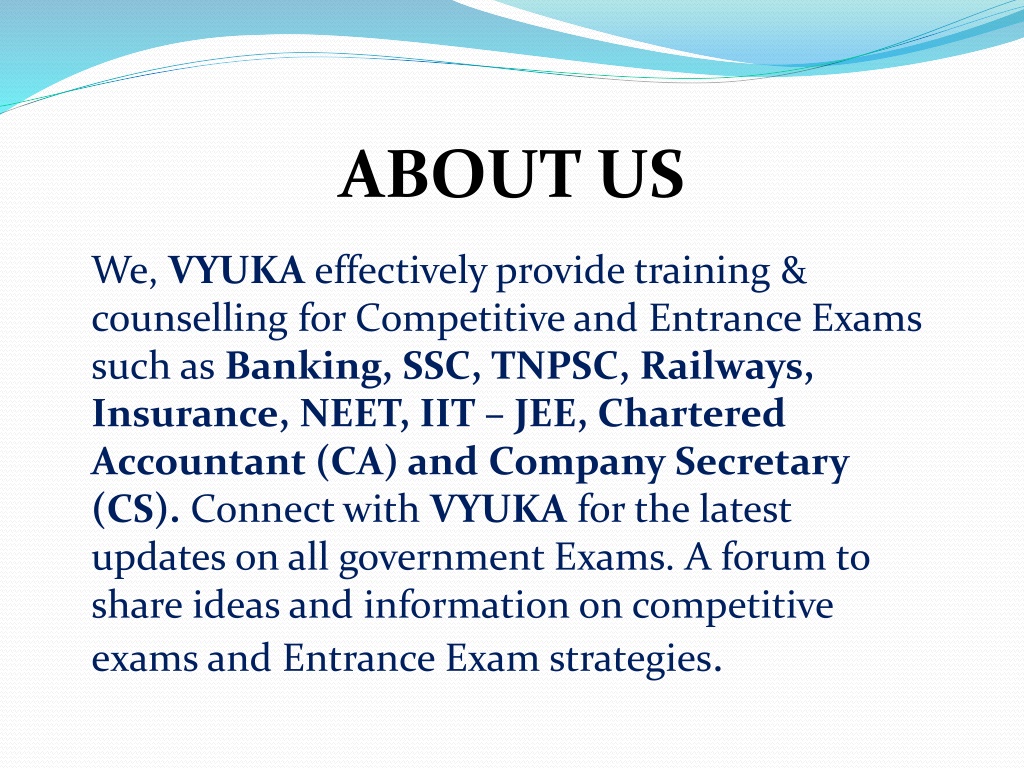 ABOUT US

We, VYUKA effectively provide training & counselling for Competitive and Entrance Exams such as Banking, SSC, TNPSC, Railways, Insurance, NEET, IIT – JEE, Chartered Accountant (CA) and Company Secretary (CS). Connect with VYUKA for the latest updates on all government Exams. A forum to share ideas and information on competitive exams and Entrance Exam strategies.